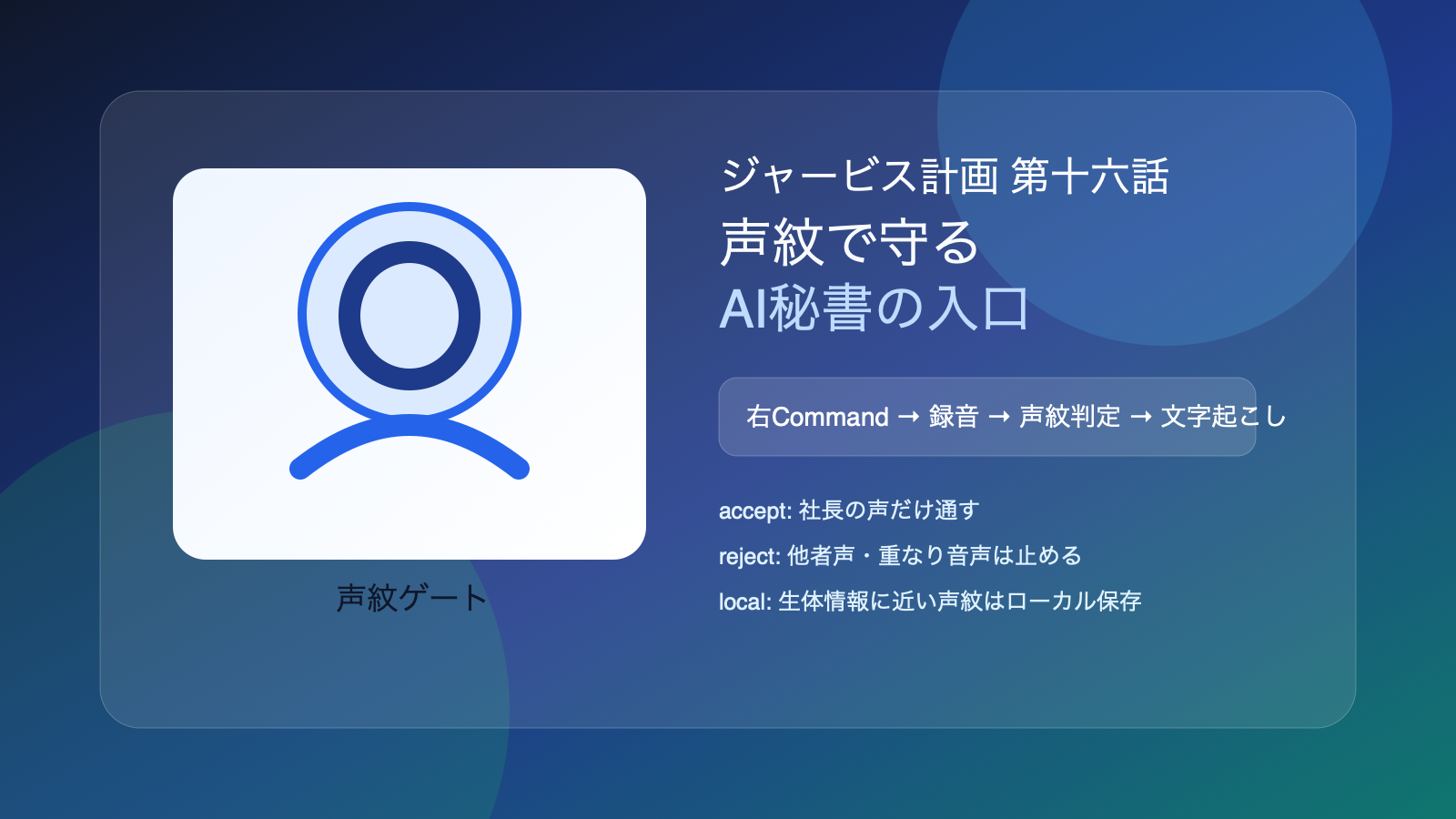 声紋ゲート

ジャービス計画 第十六話

声紋で守る
AI秘書の入口

右Command → 録音 → 声紋判定 → 文字起こし

accept: 社長の声だけ通す

reject: 他者声・重なり音声は止める

local: 生体情報に近い声紋はローカル保存